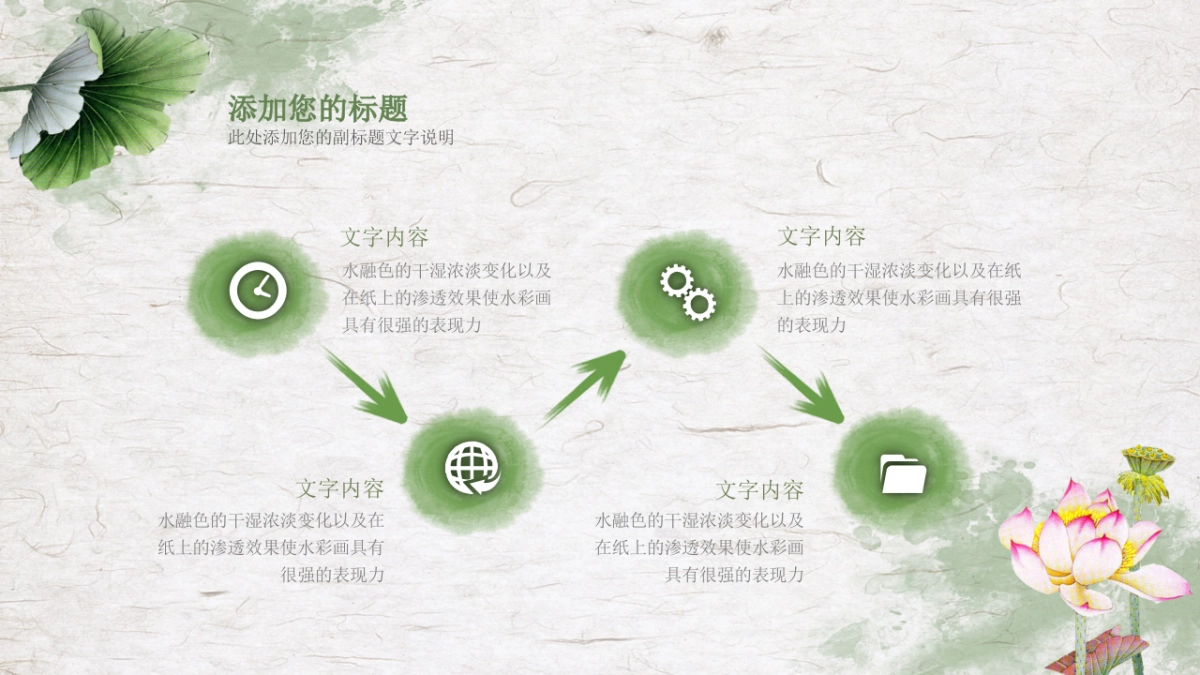 添加您的标题
此处添加您的副标题文字说明

文字内容
水融色的干湿浓淡变化以及在纸上的渗透效果使水彩画具有很强的表现力

文字内容
水融色的干湿浓淡变化以及在纸上的渗透效果使水彩画具有很强的表现力

文字内容
水融色的干湿浓淡变化以及在纸上的渗透效果使水彩画具有很强的表现力

文字内容
水融色的干湿浓淡变化以及在纸上的渗透效果使水彩画具有很强的表现力